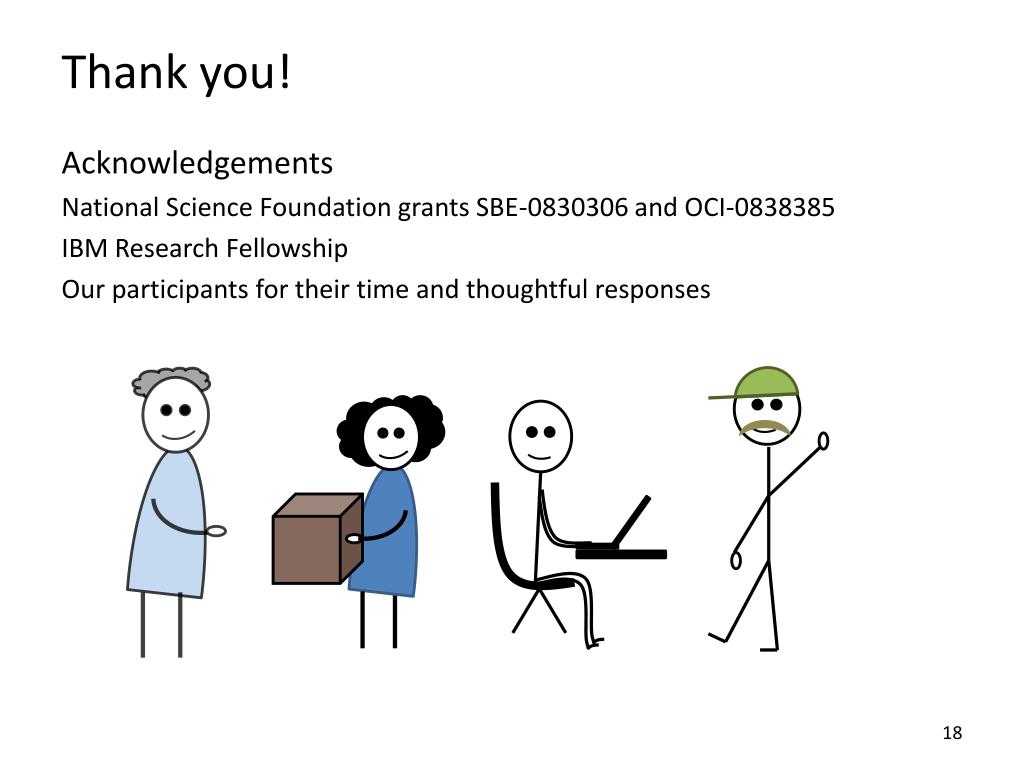 Thank you!

Acknowledgements

National Science Foundation grants SBE-0830306 and OCI-0838385

IBM Research Fellowship

Our participants for their time and thoughtful responses

18